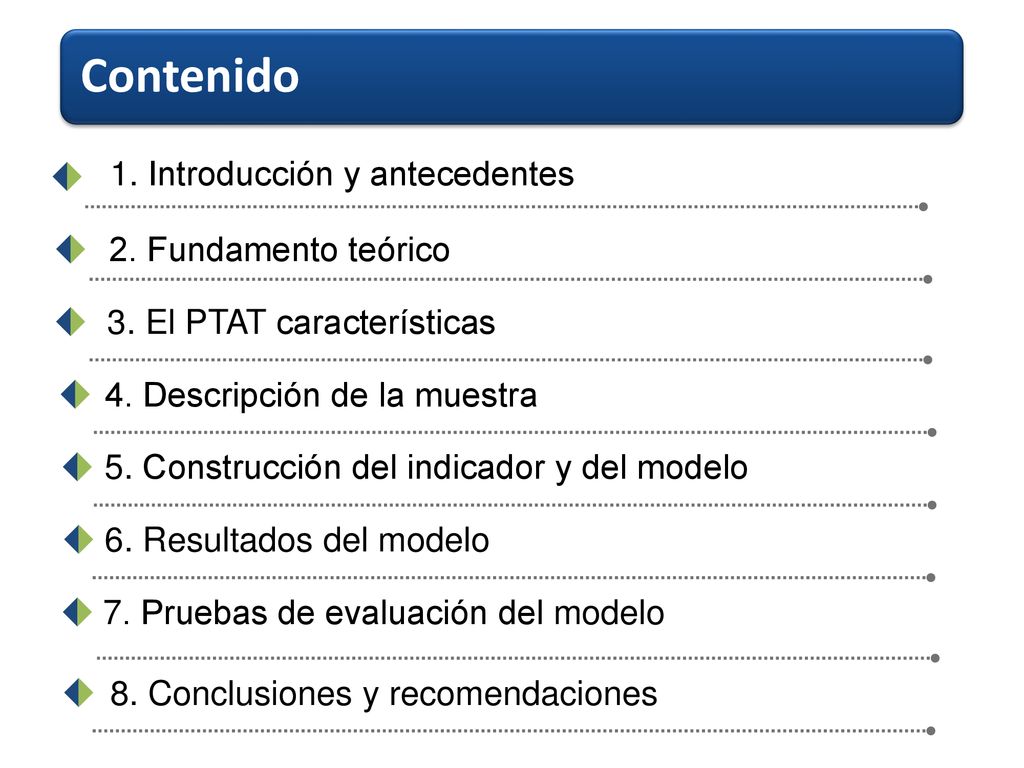 Contenido

1. Introducción y antecedentes

2. Fundamento teórico

3. El PTAT características

4. Descripción de la muestra

5. Construcción del indicador y del modelo

6. Resultados del modelo

7. Pruebas de evaluación del modelo

8. Conclusiones y recomendaciones